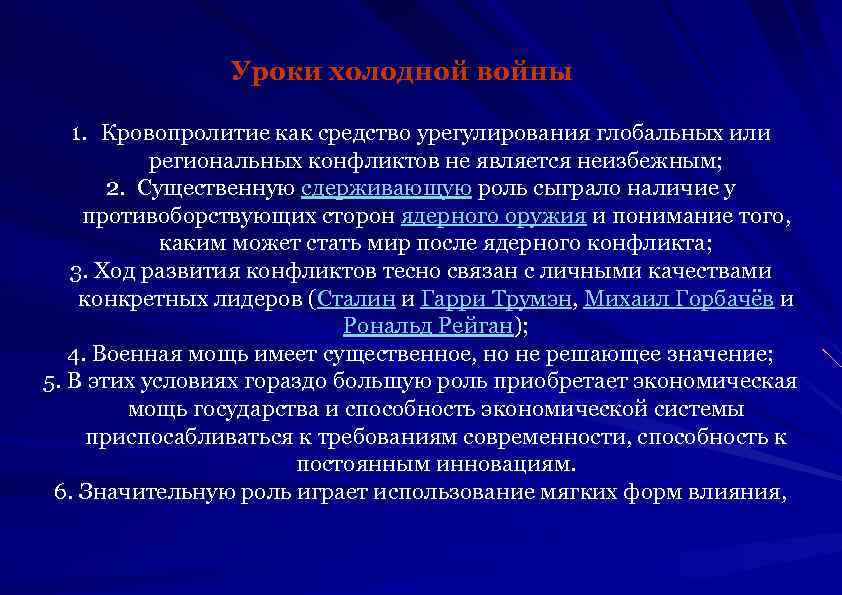 Уроки холодной войны

1. Кровопролитие как средство урегулирования глобальных или региональных конфликтов не является неизбежным;
2. Существенную сдерживающую роль сыграло наличие у противоборствующих сторон ядерного оружия и понимание того, каким может стать мир после ядерного конфликта;
3. Ход развития конфликтов тесно связан с личными качествами конкретных лидеров (Сталин и Гарри Трумэн, Михаил Горбачёв и Рональд Рейган);
4. Военная мощь имеет существенное, но не решающее значение;
5. В этих условиях гораздо большую роль приобретает экономическая мощь государства и способность экономической системы приспосабливаться к требованиям современности, способность к постоянным инновациям.
6. Значительную роль играет использование мягких форм влияния,